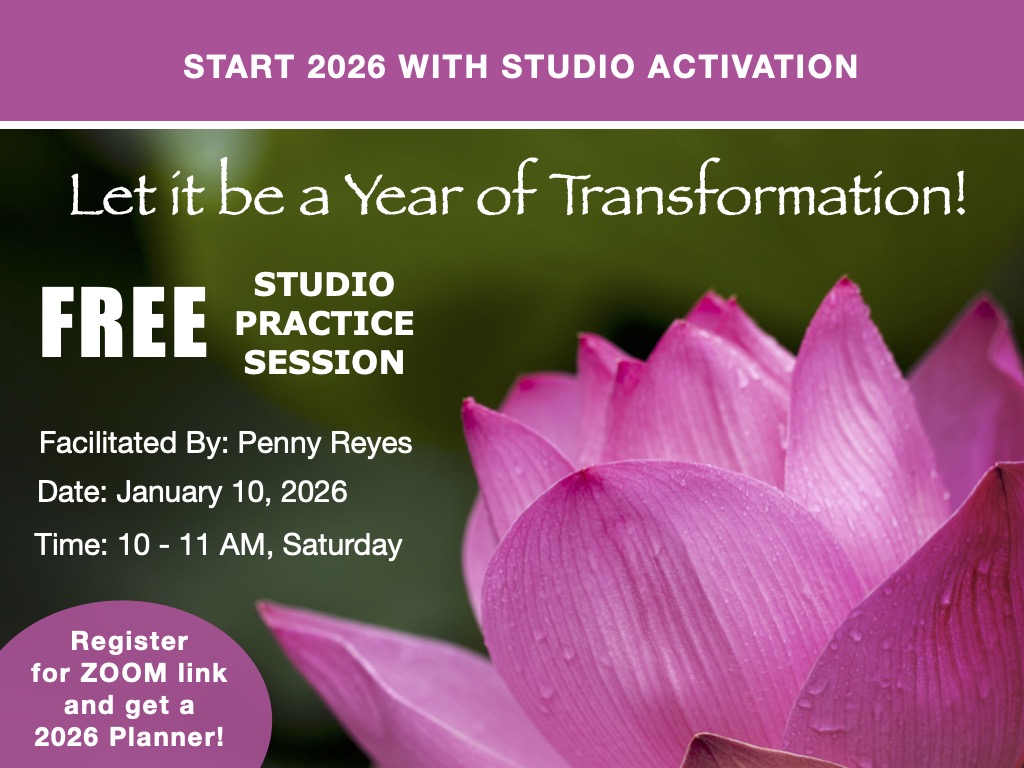 START 2026 WITH STUDIO ACTIVATION

Let it be a Year of Transformation!

FREE STUDIO PRACTICE SESSION

Facilitated By: Penny Reyes

Date: January 10, 2026

Time: 10 - 11 AM, Saturday

Register for ZOOM link and get a 2026 Planner!